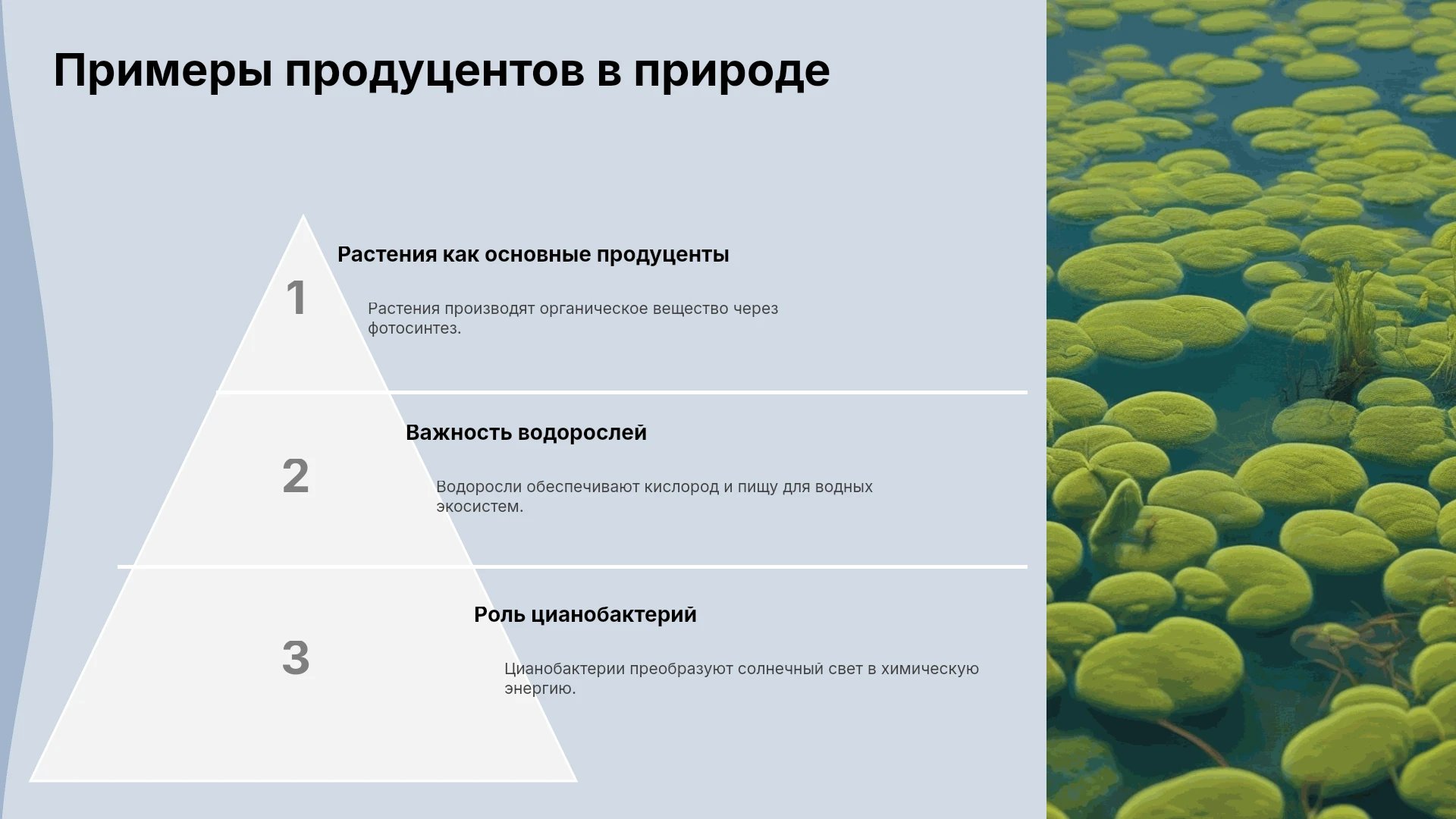 Примеры продуцентов в природе

1

Растения как основные продуценты

Растения производят органическое вещество через фотосинтез.

2

Важность водорослей

Водоросли обеспечивают кислород и пищу для водных экосистем.

3

Роль цианобактерий

Цианобактерии преобразуют солнечный свет в химическую энергию.